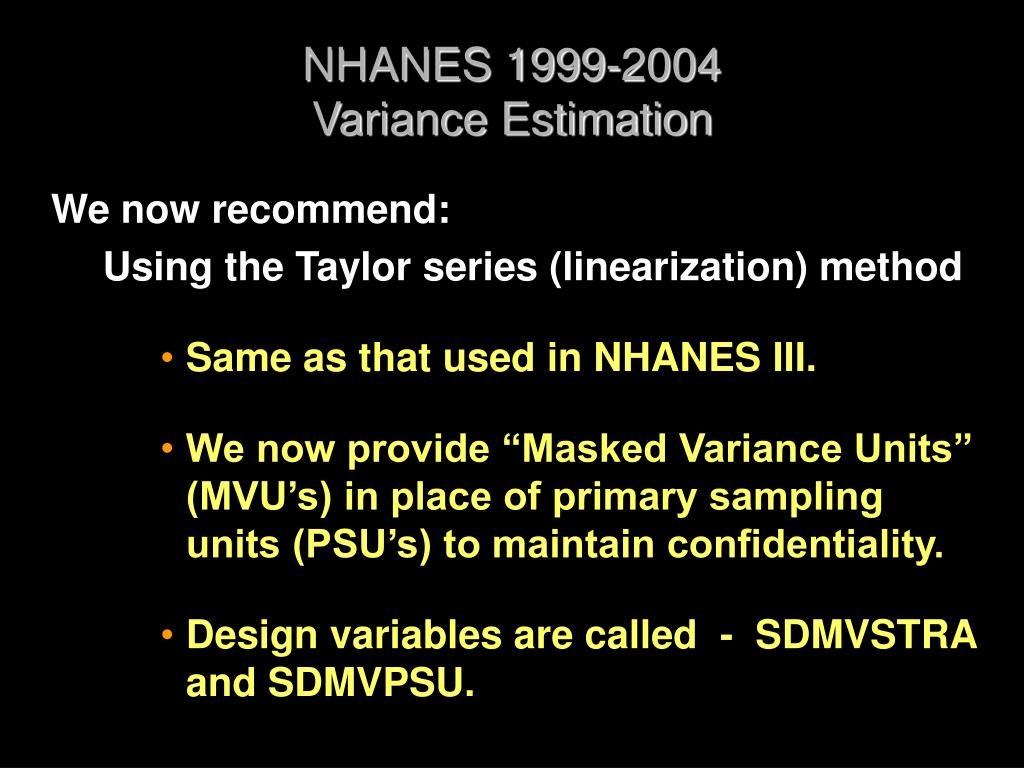 NHANES 1999-2004
Variance Estimation

We now recommend:

Using the Taylor series (linearization) method

• Same as that used in NHANES III.

• We now provide “Masked Variance Units” (MVU’s) in place of primary sampling units (PSU’s) to maintain confidentiality.

• Design variables are called - SDMVSTRA and SDMVPSU.